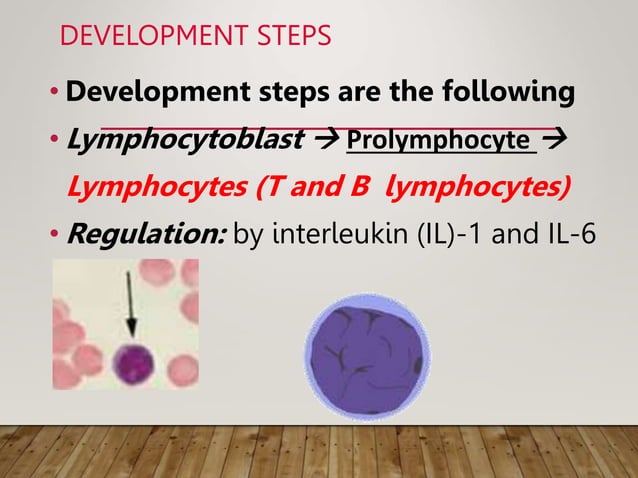 DEVELOPMENT STEPS

• Development steps are the following

• Lymphocytoblast → Prolymphocyte → Lymphocytes (T and B lymphocytes)

• Regulation: by interleukin (IL)-1 and IL-6